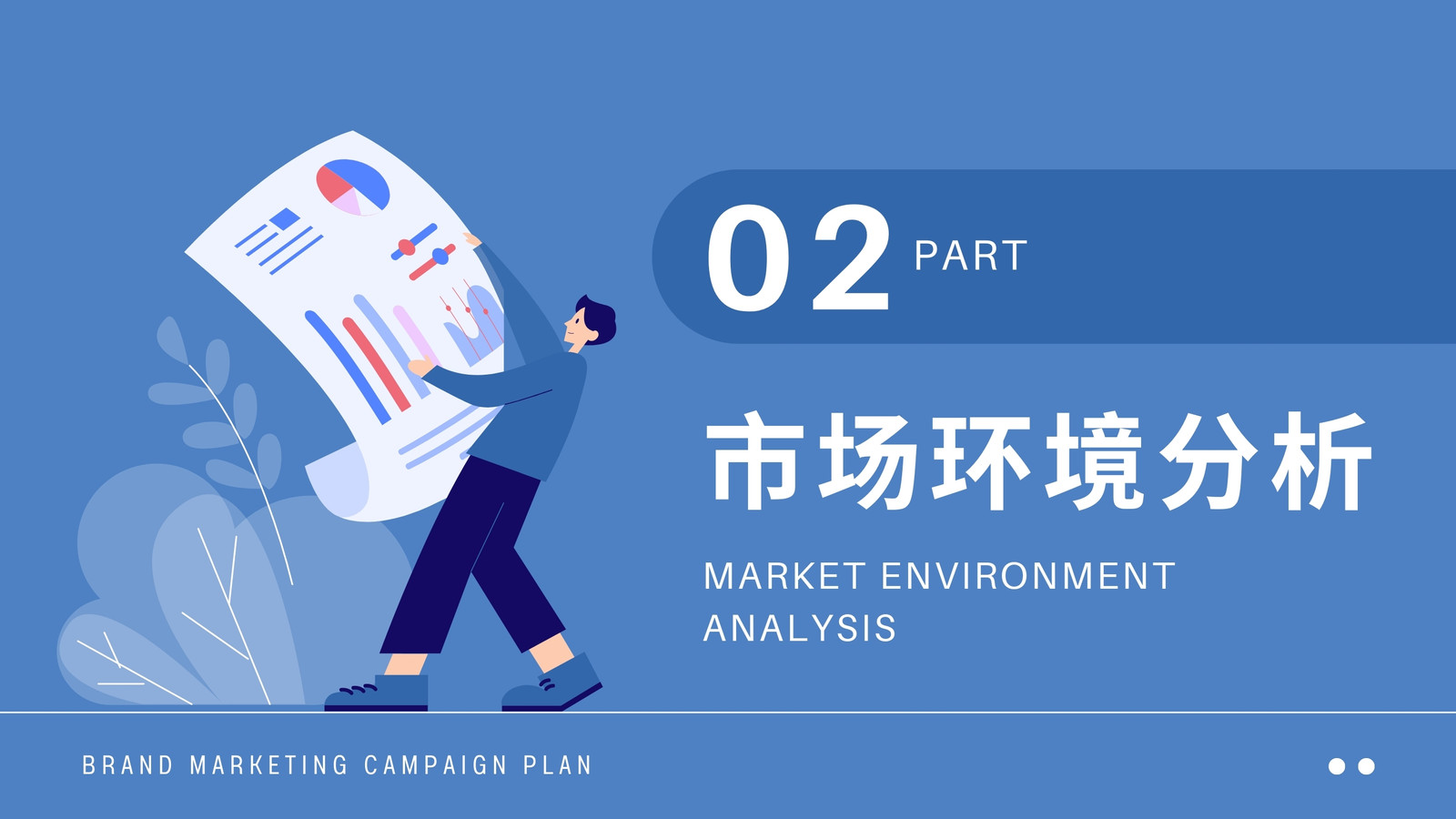 02 PART

市场环境分析

MARKET ENVIRONMENT ANALYSIS

BRAND MARKETING CAMPAIGN PLAN